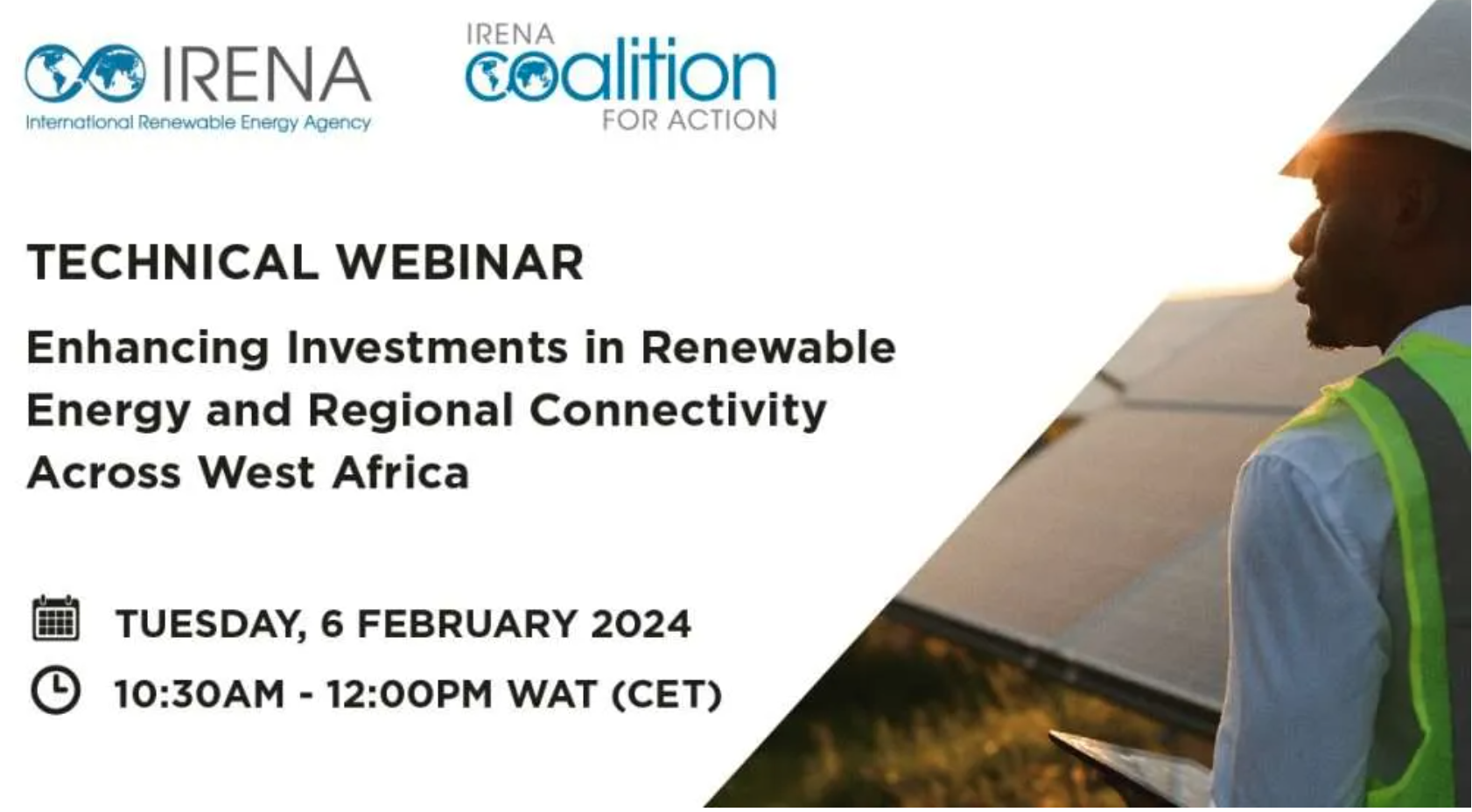 IRENA
International Renewable Energy Agency

IRENA
coalition
FOR ACTION

TECHNICAL WEBINAR

Enhancing Investments in Renewable Energy and Regional Connectivity Across West Africa

TUESDAY, 6 FEBRUARY 2024

10:30AM - 12:00PM WAT (CET)